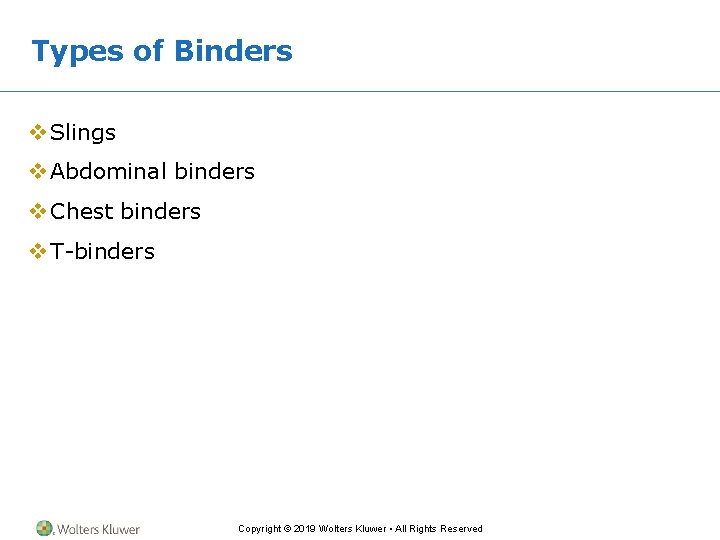 Types of Binders

❖ Slings
❖ Abdominal binders
❖ Chest binders
❖ T-binders

Wolters Kluwer

Copyright © 2019 Wolters Kluwer • All Rights Reserved